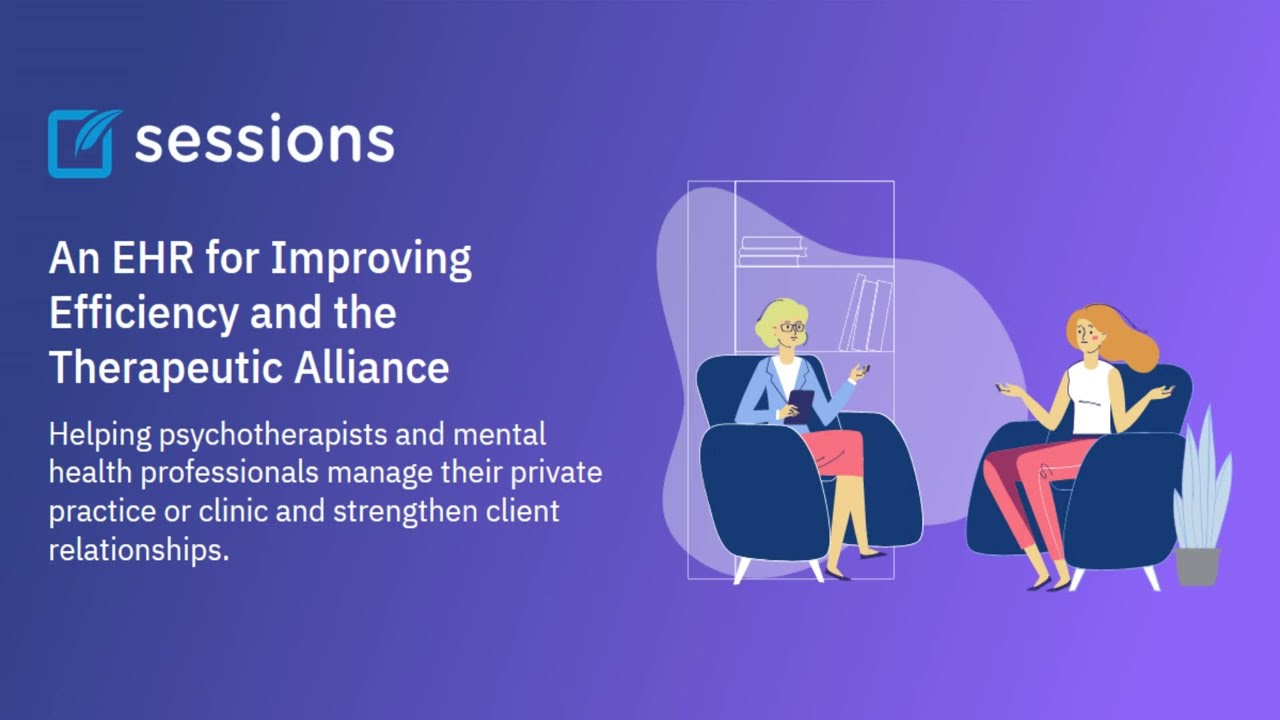 sessions

An EHR for Improving Efficiency and the Therapeutic Alliance

Helping psychotherapists and mental health professionals manage their private practice or clinic and strengthen client relationships.